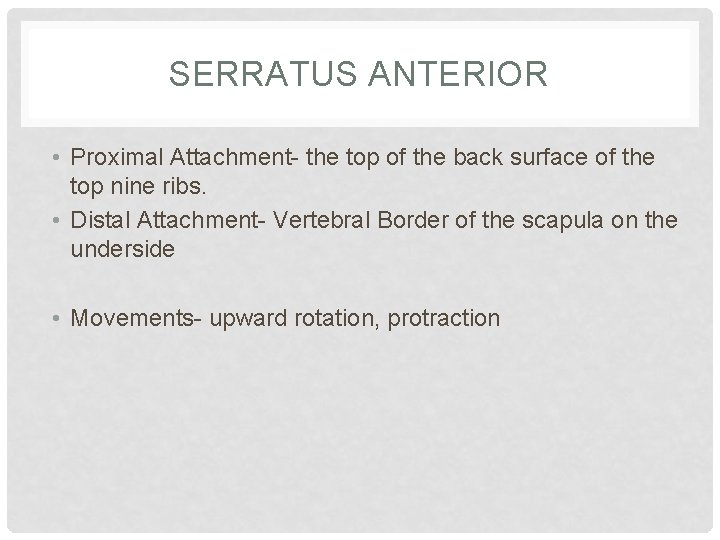 SERRATUS ANTERIOR

• Proximal Attachment- the top of the back surface of the top nine ribs.
• Distal Attachment- Vertebral Border of the scapula on the underside

• Movements- upward rotation, protraction